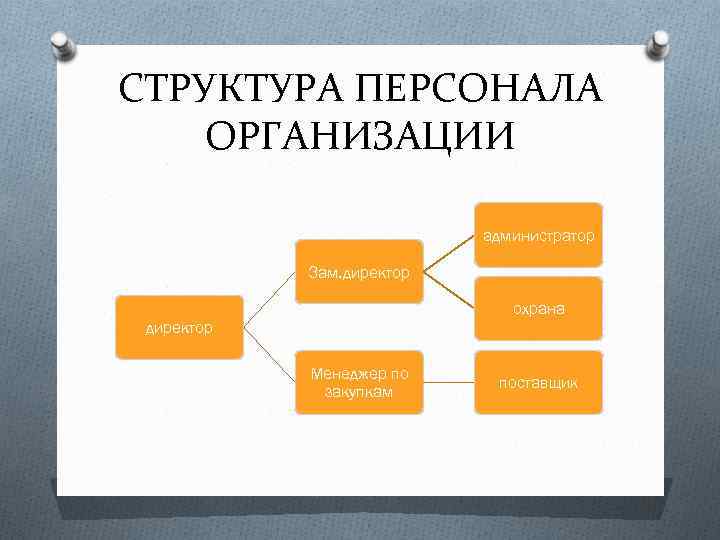 СТРУКТУРА ПЕРСОНАЛА ОРГАНИЗАЦИИ

директор

Зам.директор

Менеджер по закупкам

администратор

охрана

поставщик